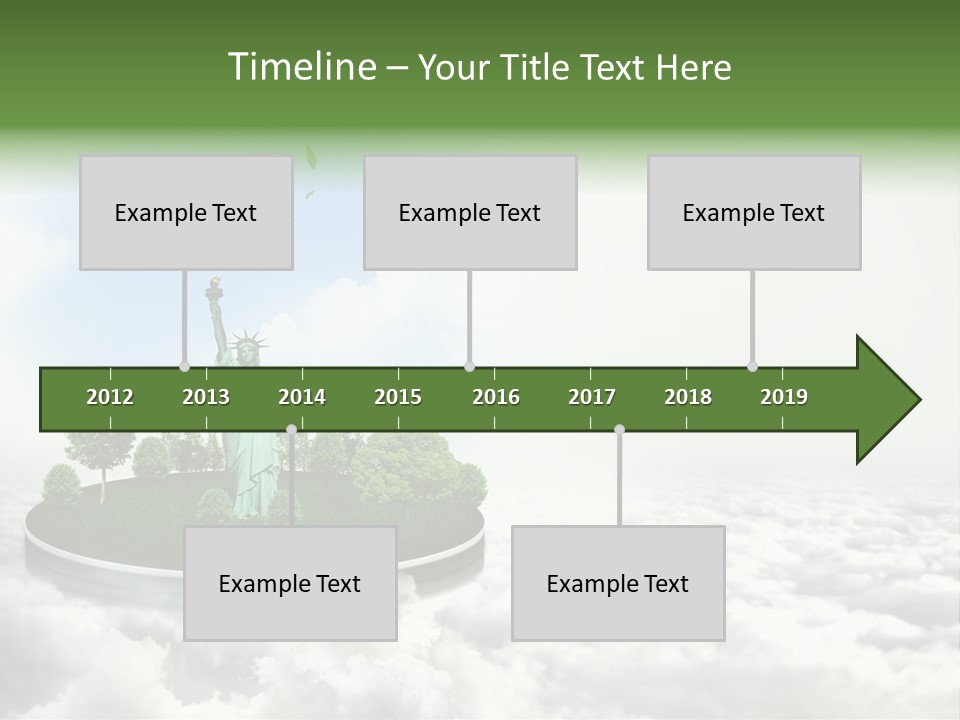 Timeline – Your Title Text Here

Example Text

Example Text

Example Text

2012
2013
2014
2015
2016
2017
2018
2019

Example Text

Example Text